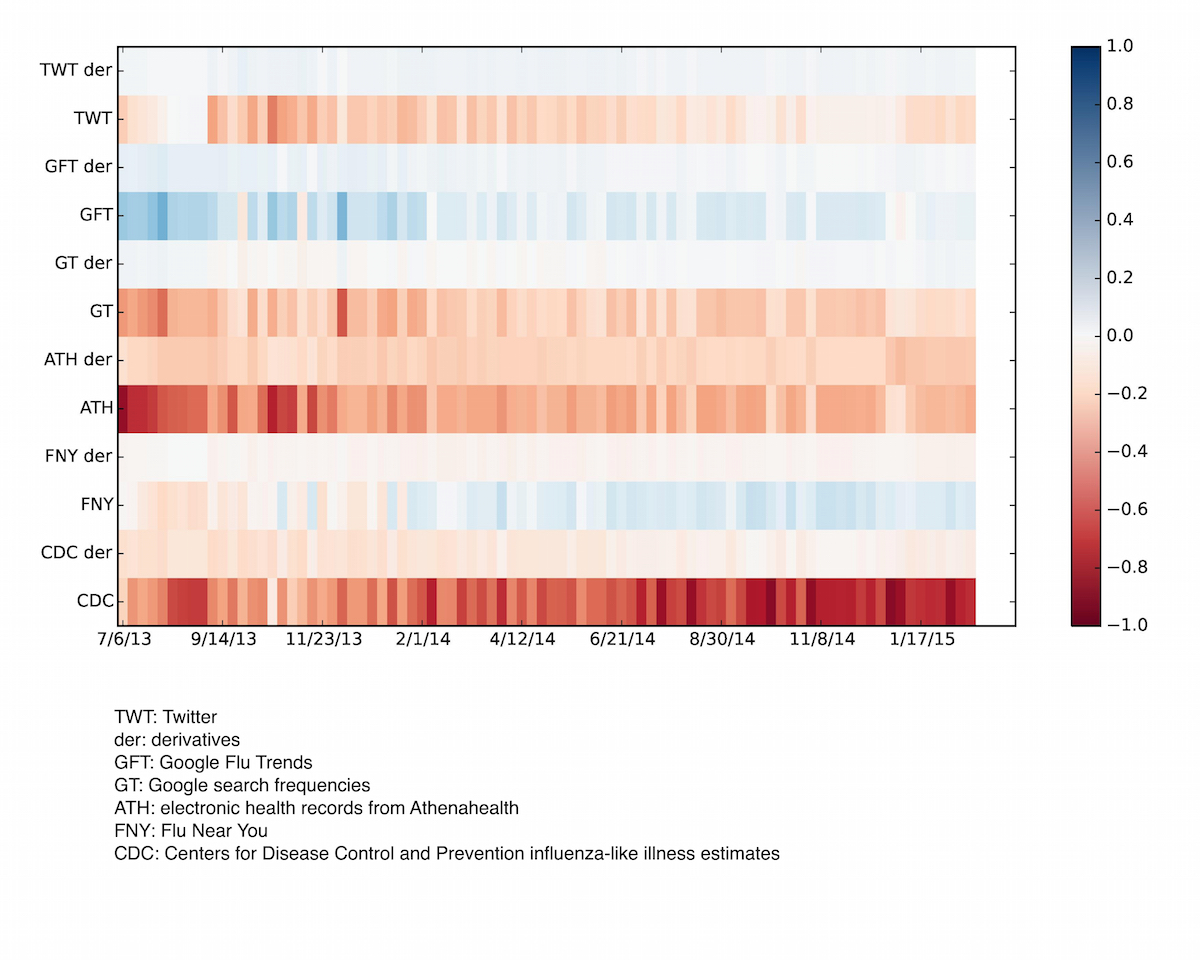 TWT der
TWT
GFT der
GFT
GT der
GT
ATH der
ATH
FNY der
FNY
CDC der
CDC

7/6/13 9/14/13 11/23/13 2/1/14 4/12/14 6/21/14 8/30/14 11/8/14 1/17/15

1.0
0.8
0.6
0.4
0.2
0.0
−0.2
−0.4
−0.6
−0.8
−1.0

TWT: Twitter
der: derivatives
GFT: Google Flu Trends
GT: Google search frequencies
ATH: electronic health records from Athenahealth
FNY: Flu Near You
CDC: Centers for Disease Control and Prevention influenza-like illness estimates